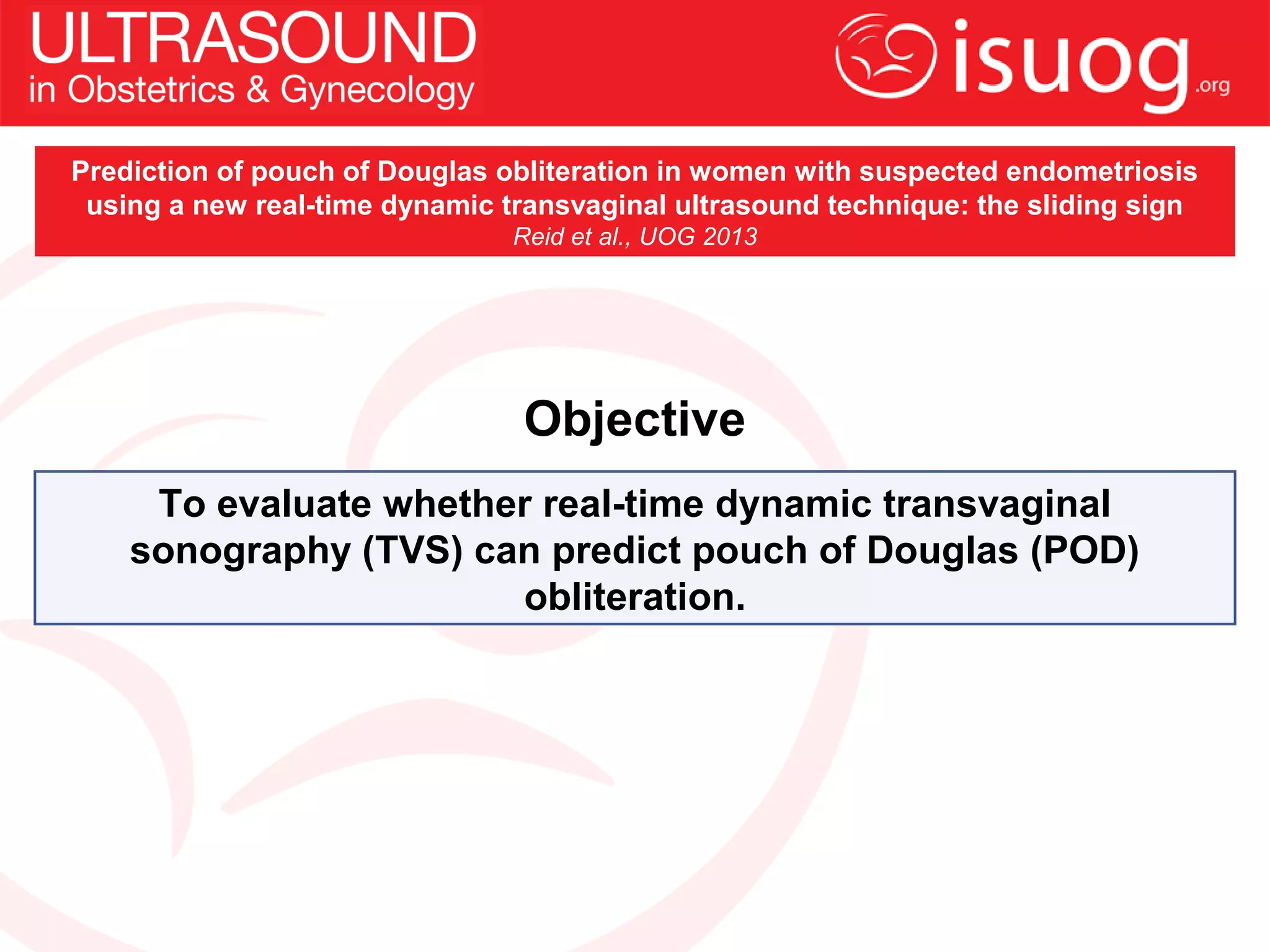 ULTRASOUND
in Obstetrics & Gynecology

isuog.org

Prediction of pouch of Douglas obliteration in women with suspected endometriosis using a new real-time dynamic transvaginal ultrasound technique: the sliding sign
Reid et al., UOG 2013

Objective

To evaluate whether real-time dynamic transvaginal sonography (TVS) can predict pouch of Douglas (POD) obliteration.